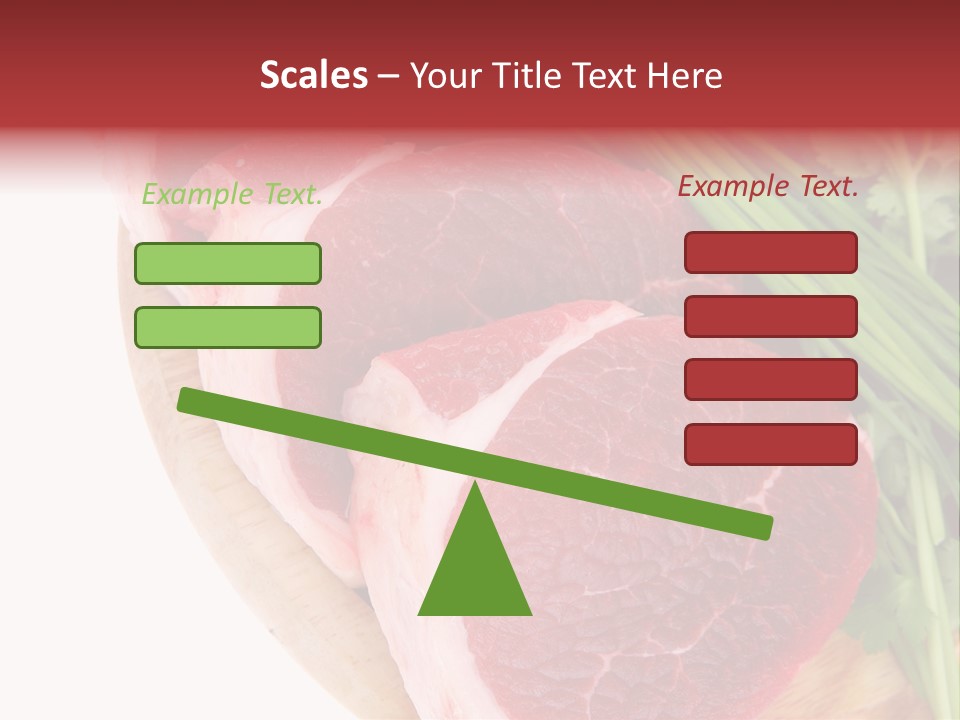 Scales – Your Title Text Here

Example Text.

Example Text.